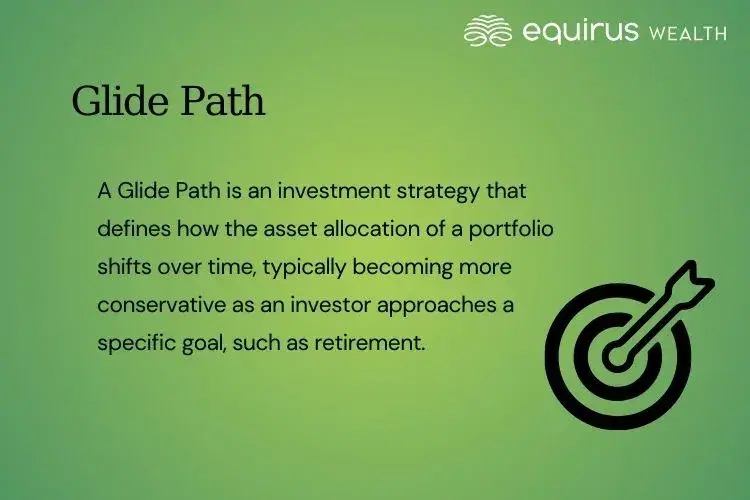 equirus WEALTH

Glide Path

A Glide Path is an investment strategy that defines how the asset allocation of a portfolio shifts over time, typically becoming more conservative as an investor approaches a specific goal, such as retirement.